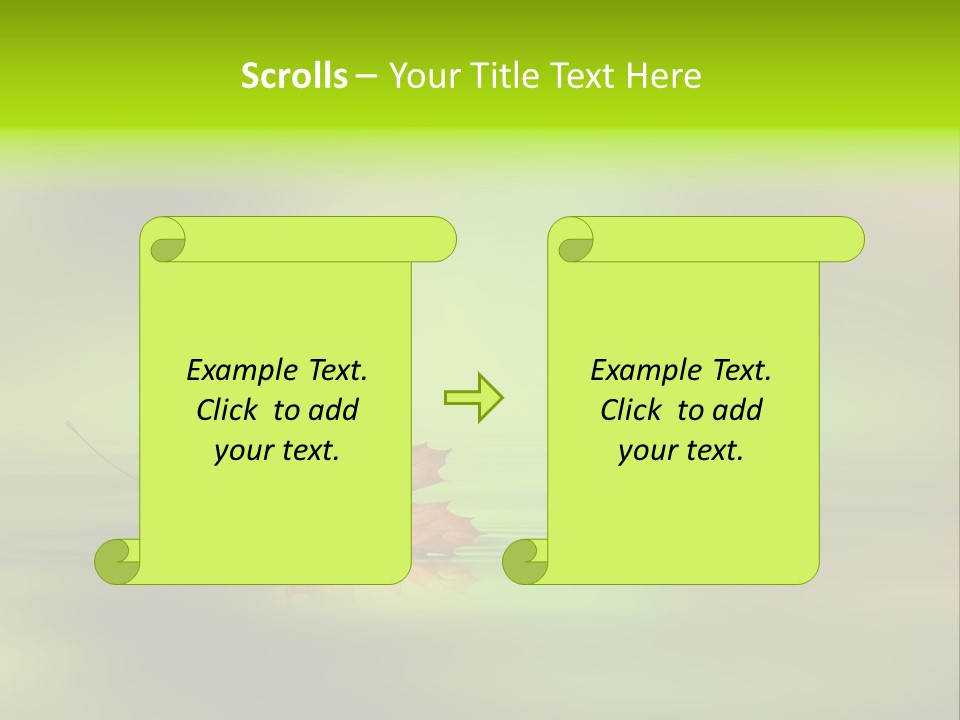 Scrolls – Your Title Text Here

Example Text. Click to add your text.

Example Text. Click to add your text.